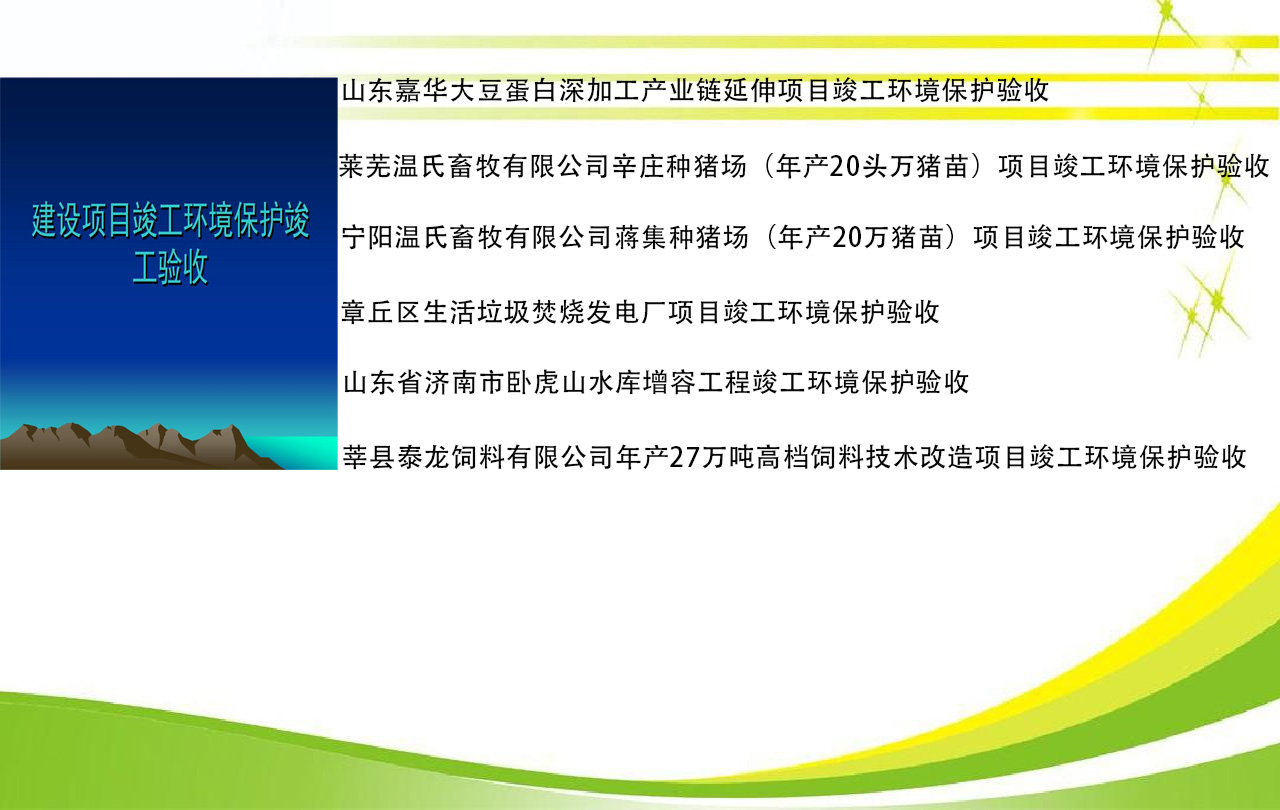 建设项目竣工环境保护竣工验收

山东嘉华大豆蛋白深加工产业链延伸项目竣工环境保护验收

莱芜温氏畜牧有限公司辛庄种猪场（年产20头万猪苗）项目竣工环境保护验收

宁阳温氏畜牧有限公司蒋集种猪场（年产20万猪苗）项目竣工环境保护验收

章丘区生活垃圾焚烧发电厂项目竣工环境保护验收

山东省济南市卧虎山水库增容工程竣工环境保护验收

莘县泰龙饲料有限公司年产27万吨高档饲料技术改造项目竣工环境保护验收